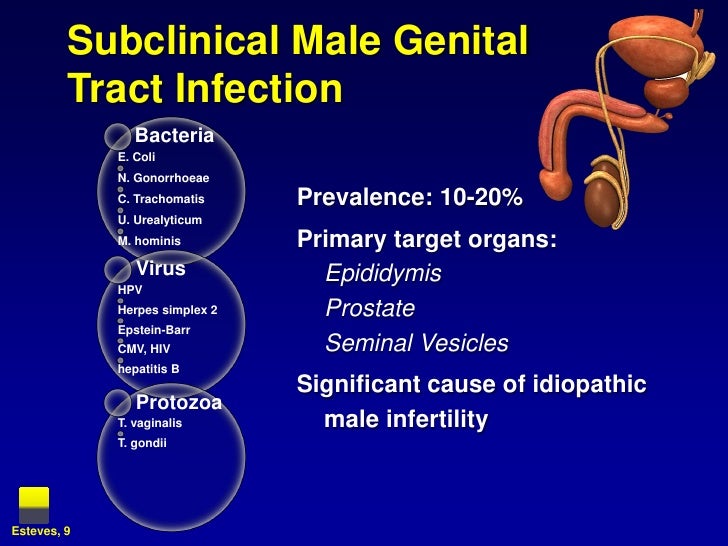 Subclinical Male Genital Tract Infection

Bacteria
E. Coli
N. Gonorrhoeae
C. Trachomatis
U. Urealyticum
M. hominis

Virus
HPV
Herpes simplex 2
Epstein-Barr
CMV, HIV
hepatitis B

Protozoa
T. vaginalis
T. gondii

Prevalence: 10-20%

Primary target organs:
Epididymis
Prostate
Seminal Vesicles

Significant cause of idiopathic male infertility

Esteves, 9